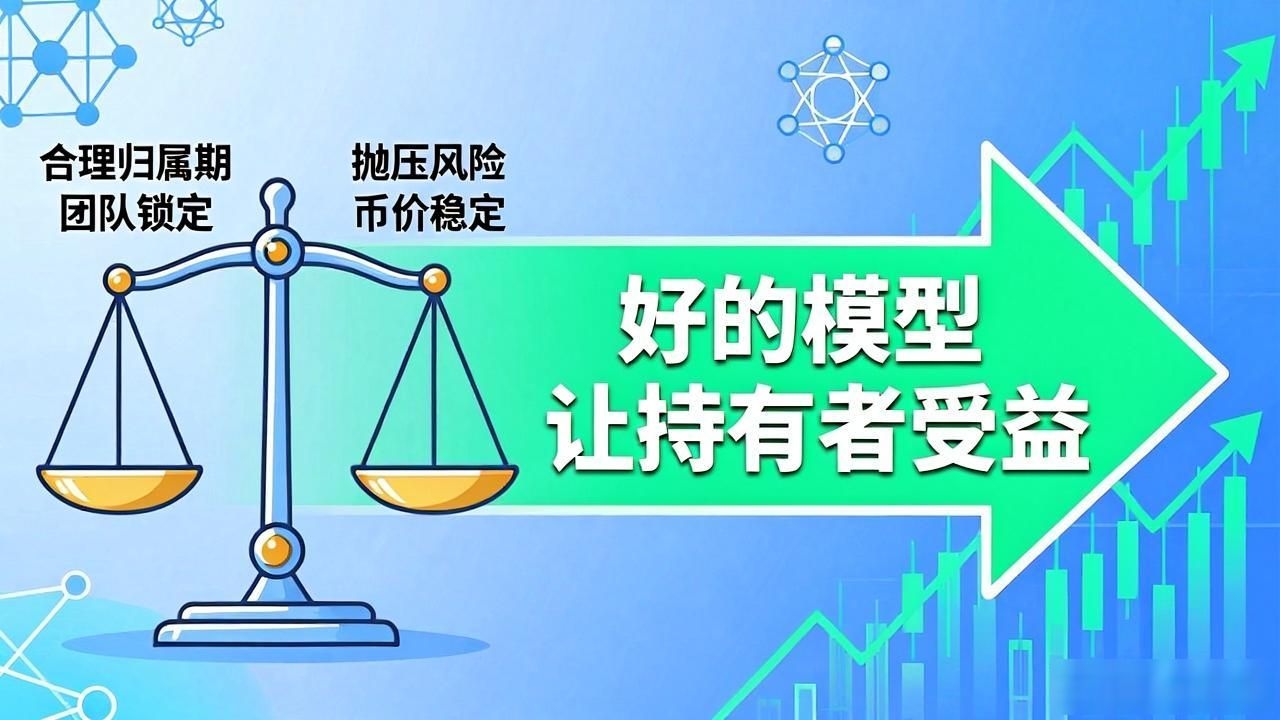 合理归属期
团队锁定

抛压风险
币价稳定

好的模型
让持有者受益